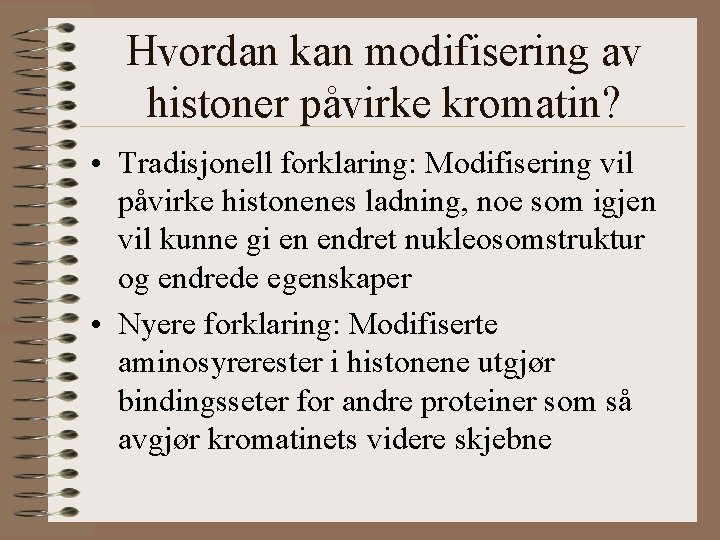 Hvordan kan modifisering av histoner påvirke kromatin?

• Tradisjonell forklaring: Modifisering vil påvirke histonenes ladning, noe som igjen vil kunne gi en endret nukleosomstruktur og endrede egenskaper

• Nyere forklaring: Modifiserte aminosyrerester i histonene utgjør bindingsseter for andre proteiner som så avgjør kromatinets videre skjebne